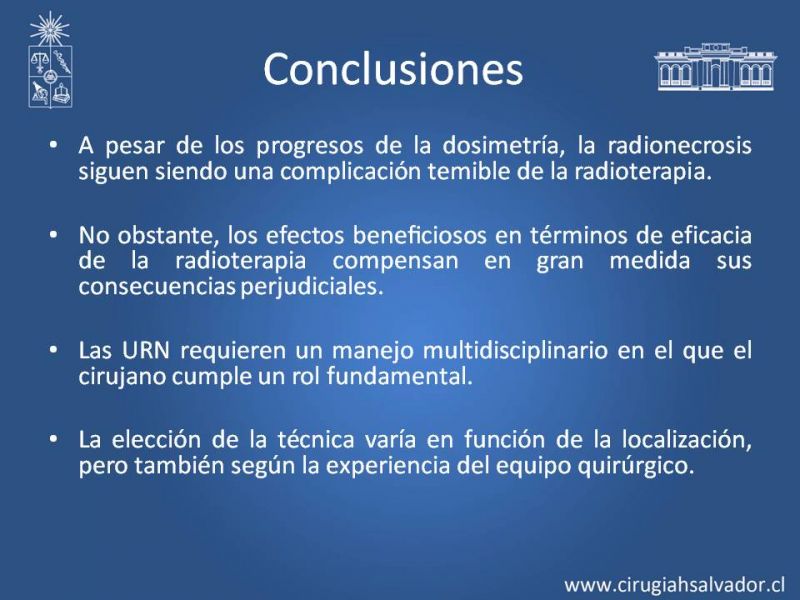 Conclusiones

• A pesar de los progresos de la dosimetría, la radionecrosis siguen siendo una complicación temible de la radioterapia.

• No obstante, los efectos beneficiosos en términos de eficacia de la radioterapia compensan en gran medida sus consecuencias perjudiciales.

• Las URN requieren un manejo multidisciplinario en el que el cirujano cumple un rol fundamental.

• La elección de la técnica varía en función de la localización, pero también según la experiencia del equipo quirúrgico.

www.cirugiahsalvador.cl